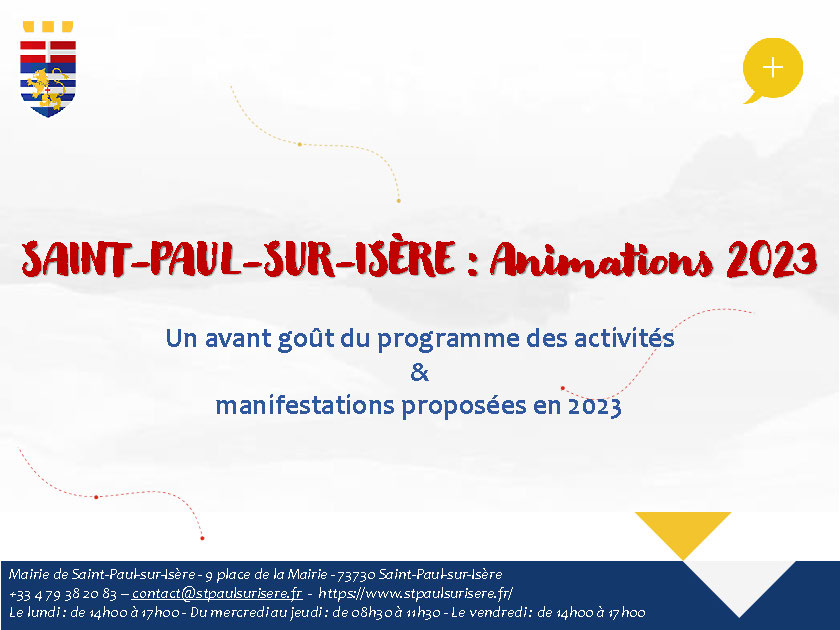 +

SAINT-PAUL-SUR-ISÈRE : Animations 2023

Un avant goût du programme des activités
&
manifestations proposées en 2023

Mairie de Saint-Paul-sur-Isère - 9 place de la Mairie - 73730 Saint-Paul-sur-Isère
+33 4 79 38 20 83 – contact@stpaulsurisere.fr - https://www.stpaulsurisere.fr/
Le lundi : de 14h00 à 17h00 - Du mercredi au jeudi : de 08h30 à 11h30 - Le vendredi : de 14h00 à 17h00